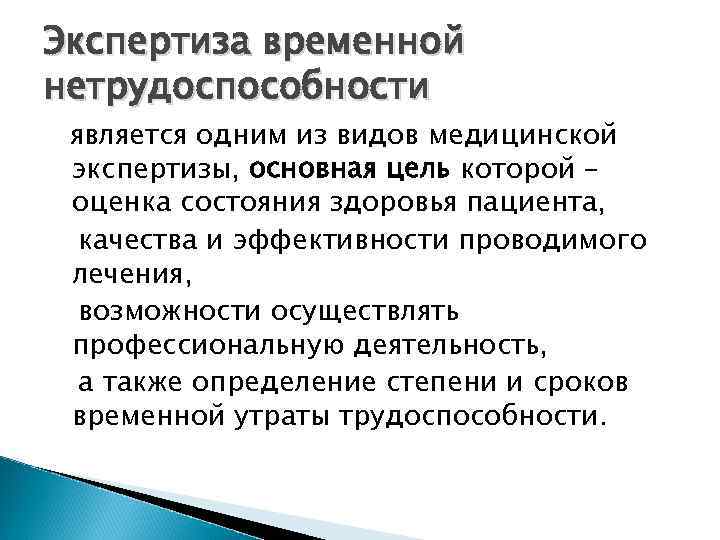 Экспертиза временной нетрудоспособности

является одним из видов медицинской экспертизы, основная цель которой – оценка состояния здоровья пациента,

качества и эффективности проводимого лечения,

возможности осуществлять профессиональную деятельность,

а также определение степени и сроков временной утраты трудоспособности.